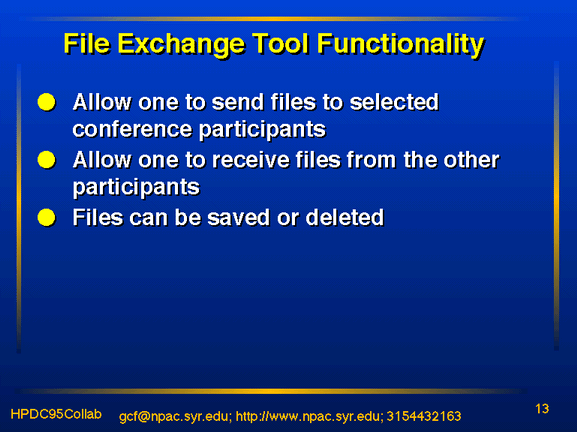 File Exchange Tool Functionality

- Allow one to send files to selected conference participants
- Allow one to receive files from the other participants
- Files can be saved or deleted

HPDC95Collab gcf@npac.syr.edu; http://www.npac.syr.edu; 3154432163 13